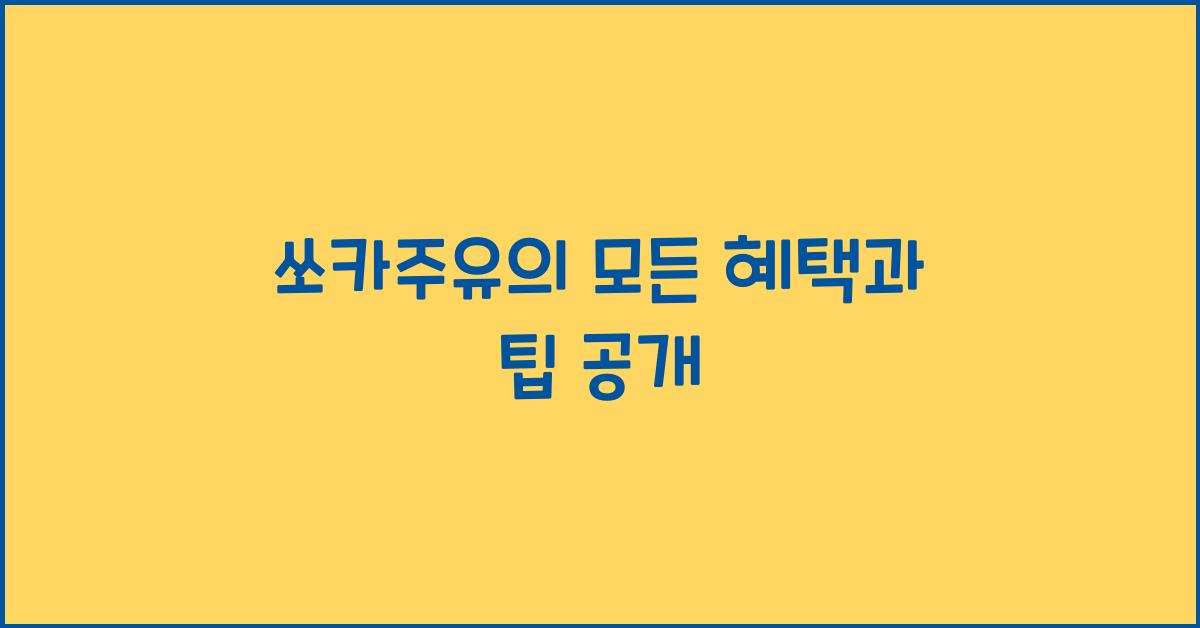 쏘카주유의 모든 혜택과 팁 공개